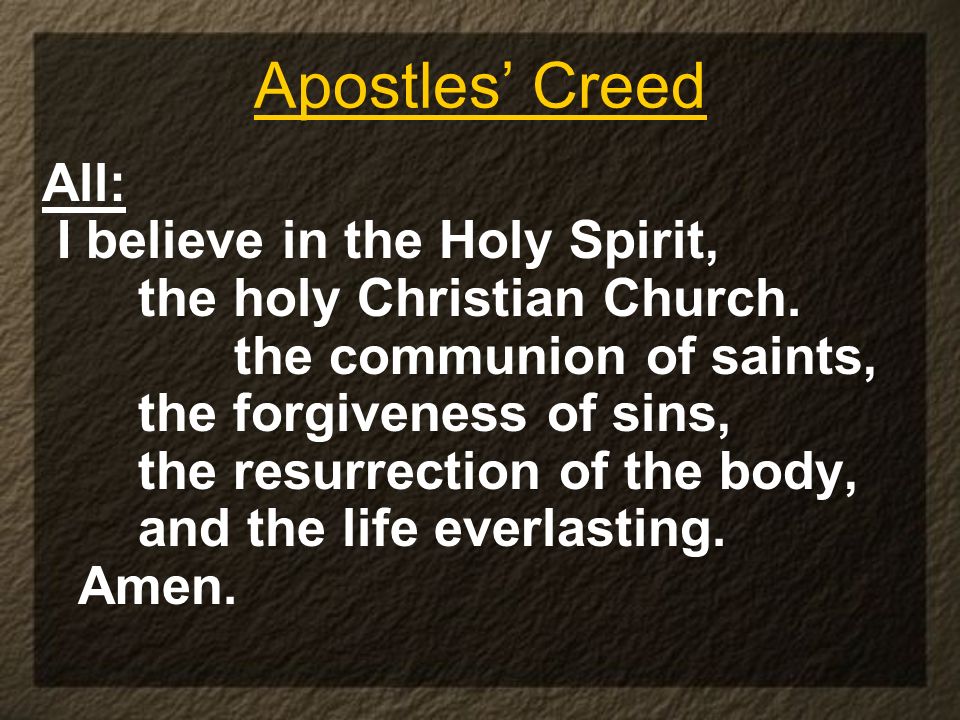 Apostles' Creed

All:
I believe in the Holy Spirit,
the holy Christian Church.
the communion of saints,
the forgiveness of sins,
the resurrection of the body,
and the life everlasting.
Amen.